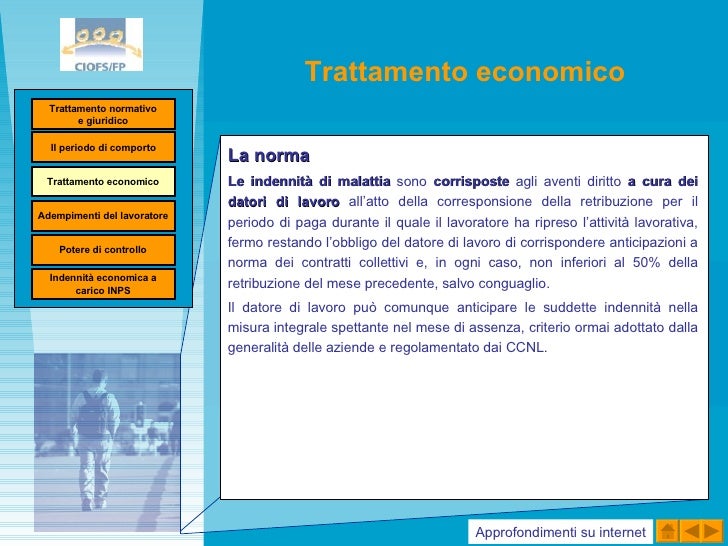 CIOFS/FP

Trattamento economico

Trattamento normativo e giuridico

Il periodo di comporto

Trattamento economico

Adempimenti del lavoratore

Potere di controllo

Indennità economica a carico INPS

La norma

Le indennità di malattia sono corrisposte agli aventi diritto a cura dei datori di lavoro all'atto della corresponsione della retribuzione per il periodo di paga durante il quale il lavoratore ha ripreso l'attività lavorativa, fermo restando l'obbligo del datore di lavoro di corrispondere anticipazioni a norma dei contratti collettivi e, in ogni caso, non inferiori al 50% della retribuzione del mese precedente, salvo conguaglio.

Il datore di lavoro può comunque anticipare le suddette indennità nella misura integrale spettante nel mese di assenza, criterio ormai adottato dalla generalità delle aziende e regolamentato dai CCNL.

Approfondimenti su internet